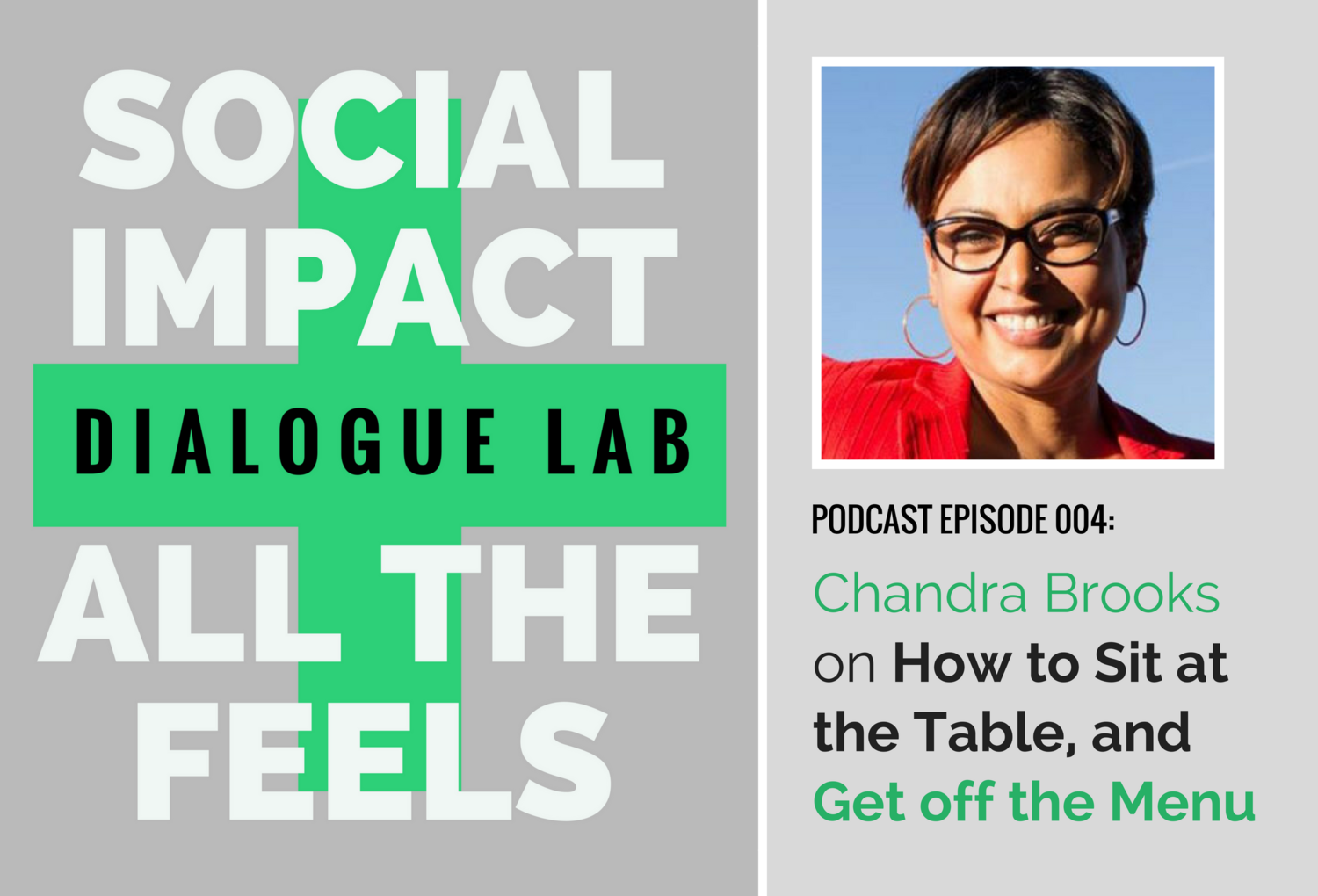 SOCIAL IMPACT
DIALOGUE LAB
ALL THE FEELS

PODCAST EPISODE 004:

Chandra Brooks on How to Sit at the Table, and Get off the Menu